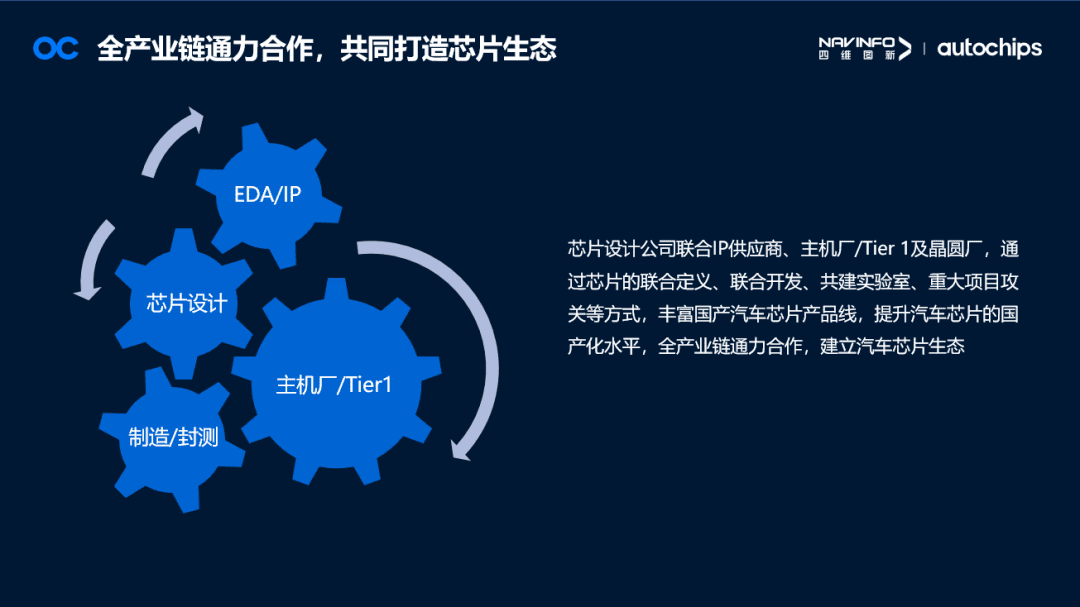 OC 全产业链通力合作，共同打造芯片生态

NAVINFO 四维图新 | autochips

EDA/IP

芯片设计

主机厂/Tier1

制造/封测

芯片设计公司联合IP供应商、主机厂/Tier 1及晶圆厂，通过芯片的联合定义、联合开发、共建实验室、重大项目攻关等方式，丰富国产汽车芯片产品线，提升汽车芯片的国产化水平，全产业链通力合作，建立汽车芯片生态